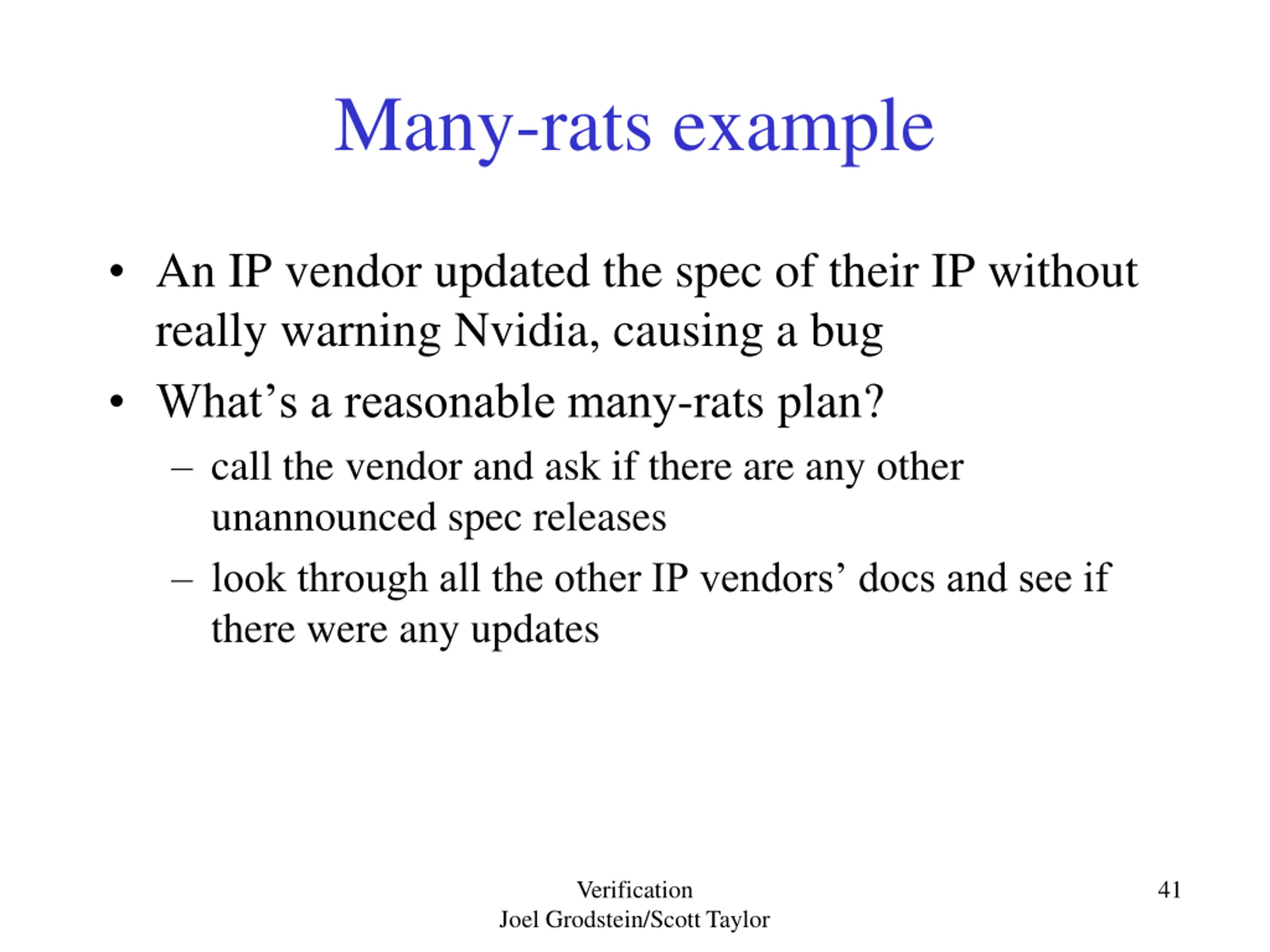 Many-rats example

• An IP vendor updated the spec of their IP without really warning Nvidia, causing a bug
• What’s a reasonable many-rats plan?
– call the vendor and ask if there are any other unannounced spec releases
– look through all the other IP vendors’ docs and see if there were any updates

Verification
Joel Grodstein/Scott Taylor

41